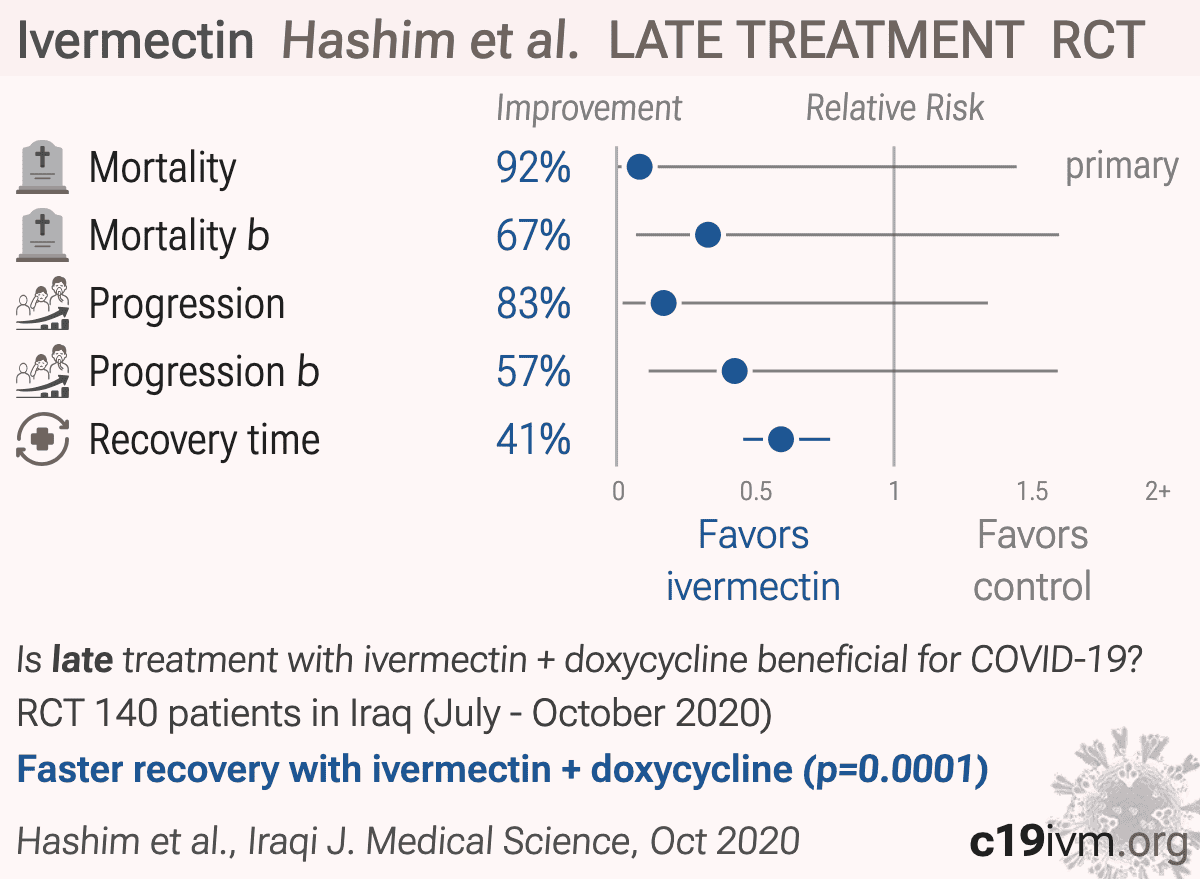 Ivermectin Hashim et al. LATE TREATMENT RCT

Improvement Relative Risk

Mortality 92% primary
Mortality b 67%
Progression 83%
Progression b 57%
Recovery time 41%

0 0.5 1 1.5 2+

Favors ivermectin Favors control

Is late treatment with ivermectin + doxycycline beneficial for COVID-19?
RCT 140 patients in Iraq (July - October 2020)
Faster recovery with ivermectin + doxycycline (p=0.0001)

Hashim et al., Iraqi J. Medical Science, Oct 2020 c19ivm.org